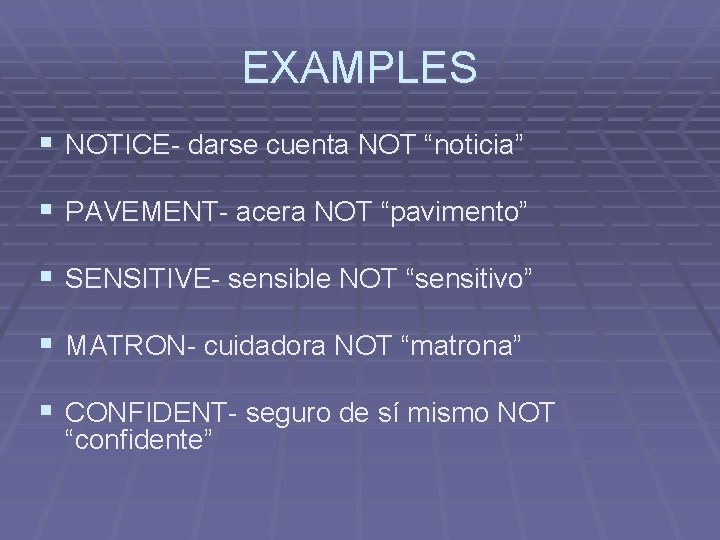 EXAMPLES

▪ NOTICE- darse cuenta NOT “noticia”

▪ PAVEMENT- acera NOT “pavimento”

▪ SENSITIVE- sensible NOT “sensitivo”

▪ MATRON- cuidadora NOT “matrona”

▪ CONFIDENT- seguro de sí mismo NOT “confidente”